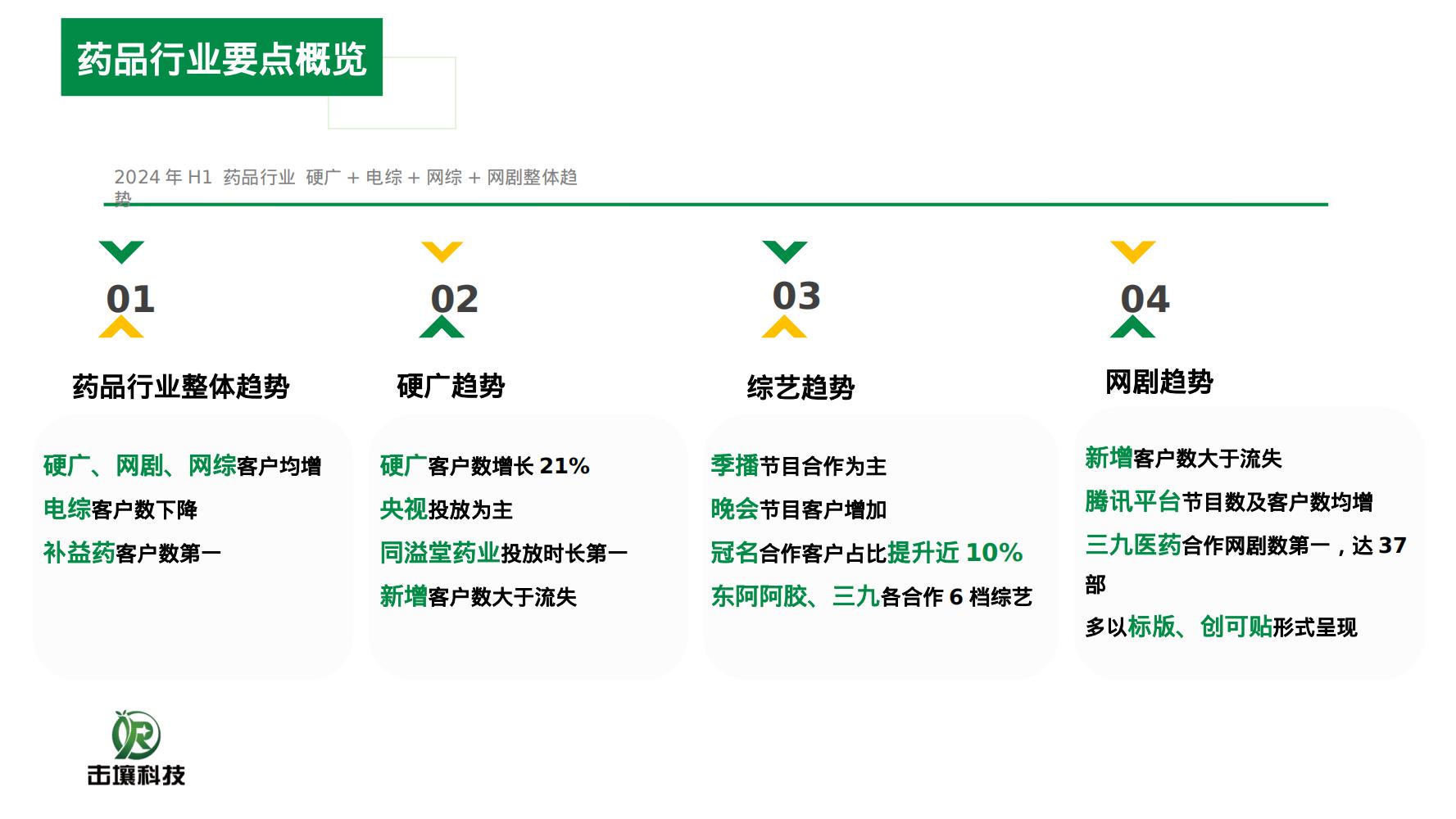 药品行业要点概览

2024 年 H1 药品行业 硬广 + 电综 + 网综 + 网剧整体趋势

01

药品行业整体趋势

硬广、网剧、网综客户均增

电综客户数下降

补益药客户数第一

02

硬广趋势

硬广客户数增长 21%

央视投放为主

同溢堂药业投放时长第一

新增客户数大于流失

03

综艺趋势

季播节目合作为主

晚会节目客户增加

冠名合作客户占比提升近 10%

东阿阿胶、三九各合作 6 档综艺

04

网剧趋势

新增客户数大于流失

腾讯平台节目数及客户数均增

三九医药合作网剧数第一，达 37 部

多以标版、创可贴形式呈现

击壤科技